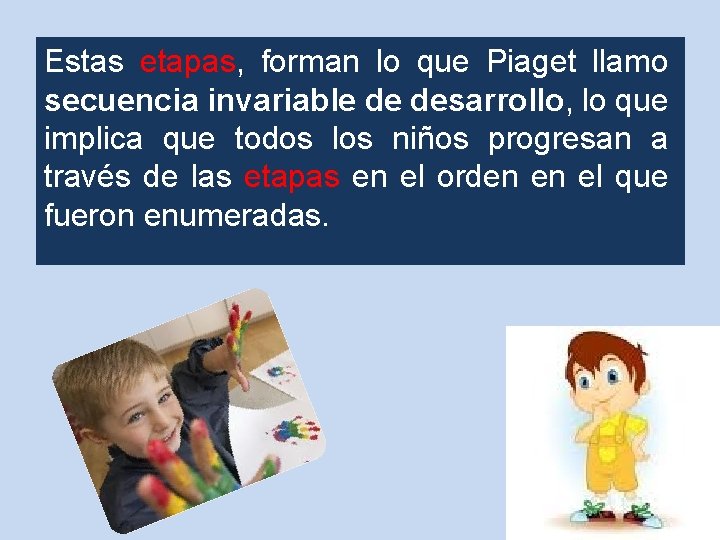 Estas etapas, forman lo que Piaget llamo secuencia invariable de desarrollo, lo que implica que todos los niños progresan a través de las etapas en el orden en el que fueron enumeradas.